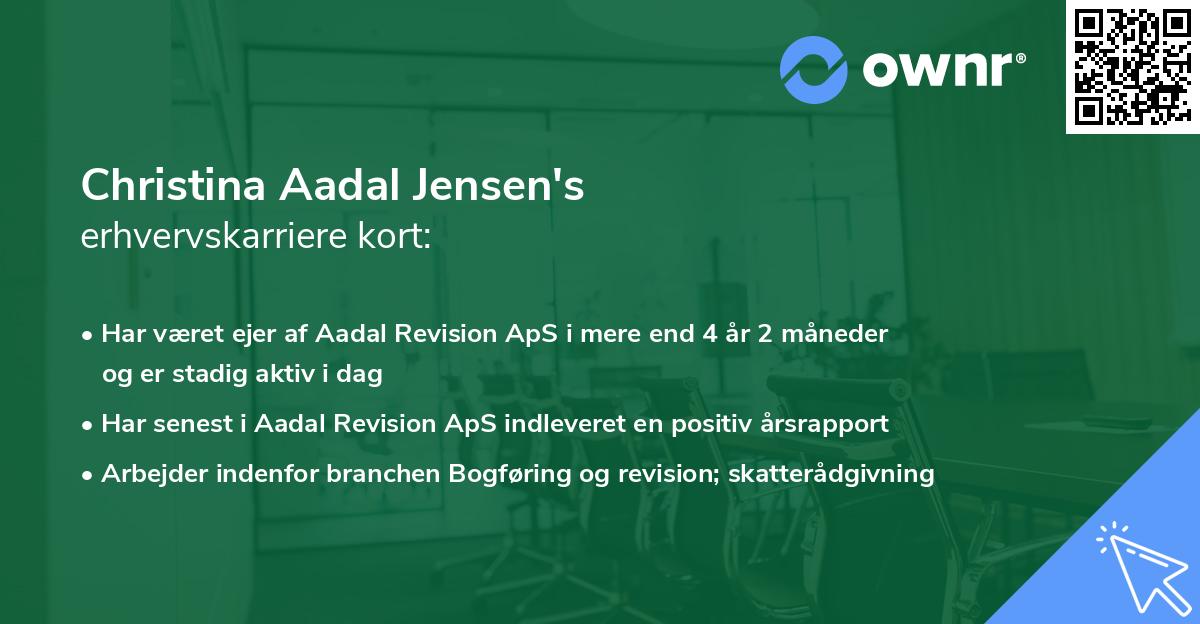 ownr®

Christina Aadal Jensen's
erhvervskarriere kort:

• Har været ejer af Aadal Revision ApS i mere end 4 år 2 måneder og er stadig aktiv i dag
• Har senest i Aadal Revision ApS indleveret en positiv årsrapport
• Arbejder indenfor branchen Bogføring og revision; skatterådgivning